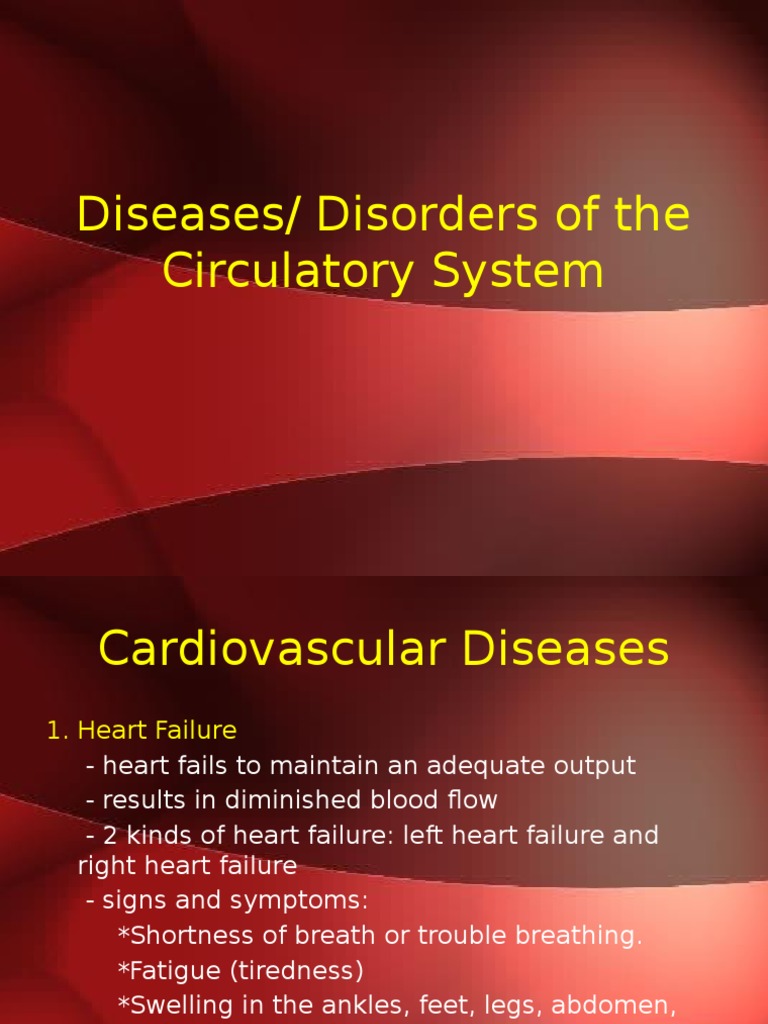 Diseases/ Disorders of the Circulatory System

Cardiovascular Diseases

1. Heart Failure
- heart fails to maintain an adequate output
- results in diminished blood flow
- 2 kinds of heart failure: left heart failure and right heart failure
- signs and symptoms:
*Shortness of breath or trouble breathing.
*Fatigue (tiredness)
*Swelling in the ankles, feet, legs, abdomen,